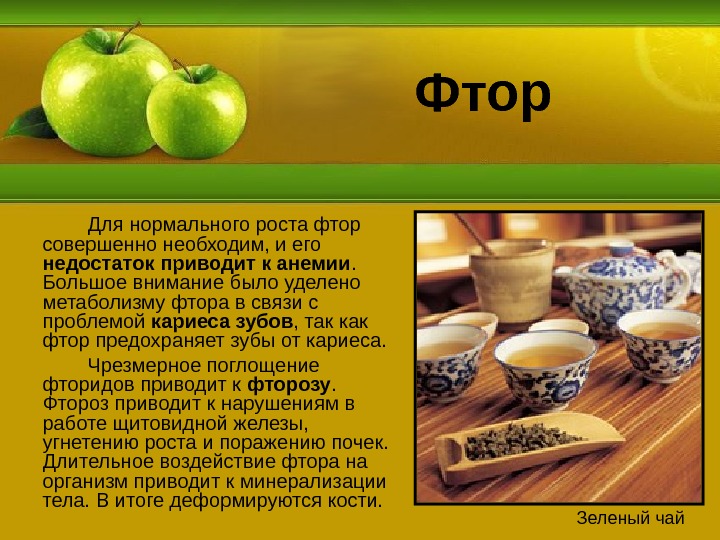 Фтор

Для нормального роста фтор совершенно необходим, и его недостаток приводит к анемии. Большое внимание было уделено метаболизму фтора в связи с проблемой кариеса зубов, так как фтор предохраняет зубы от кариеса.

Чрезмерное поглощение фторидов приводит к фторозу. Фтороз приводит к нарушениям в работе щитовидной железы, угнетению роста и поражению почек. Длительное воздействие фтора на организм приводит к минерализации тела. В итоге деформируются кости.

Зеленый чай